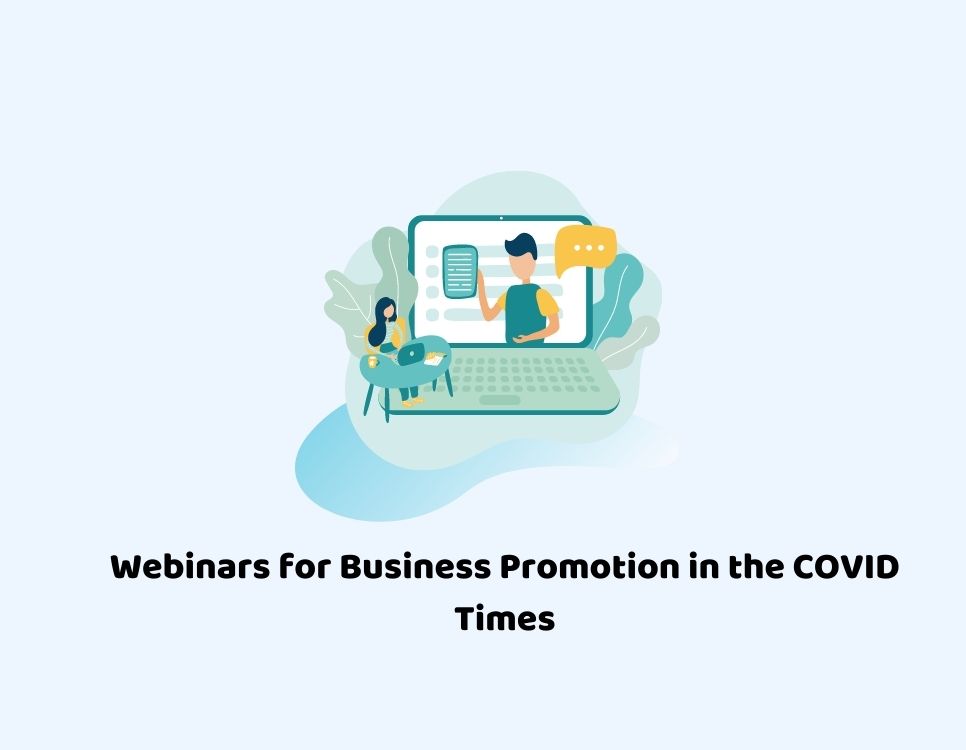 Webinars for Business Promotion in the COVID Times